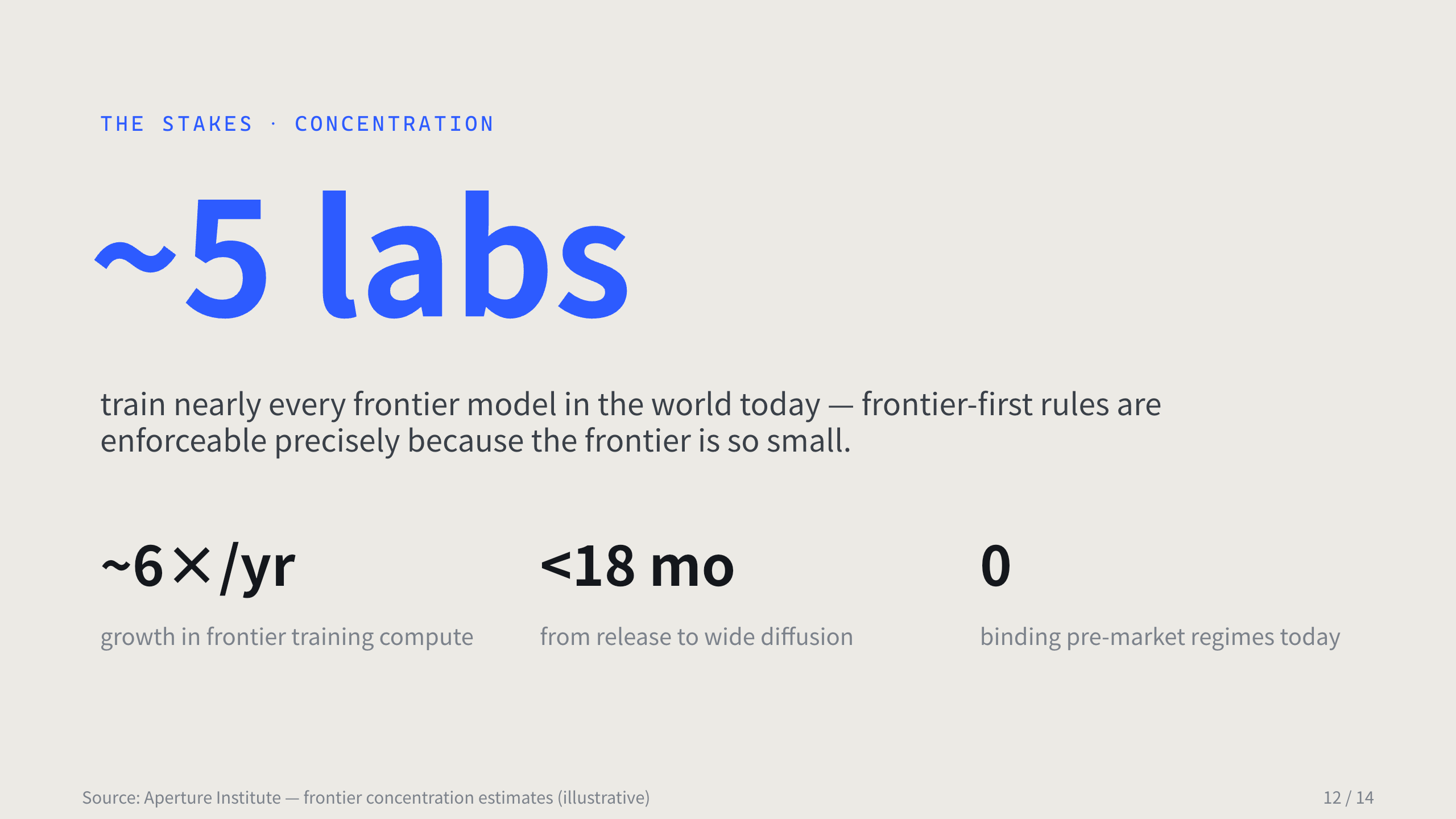 THE STAKES · CONCENTRATION

~5 labs

train nearly every frontier model in the world today — frontier-first rules are enforceable precisely because the frontier is so small.

~6×/yr

growth in frontier training compute

<18 mo

from release to wide diffusion

0

binding pre-market regimes today

Source: Aperture Institute — frontier concentration estimates (illustrative)

12 / 14